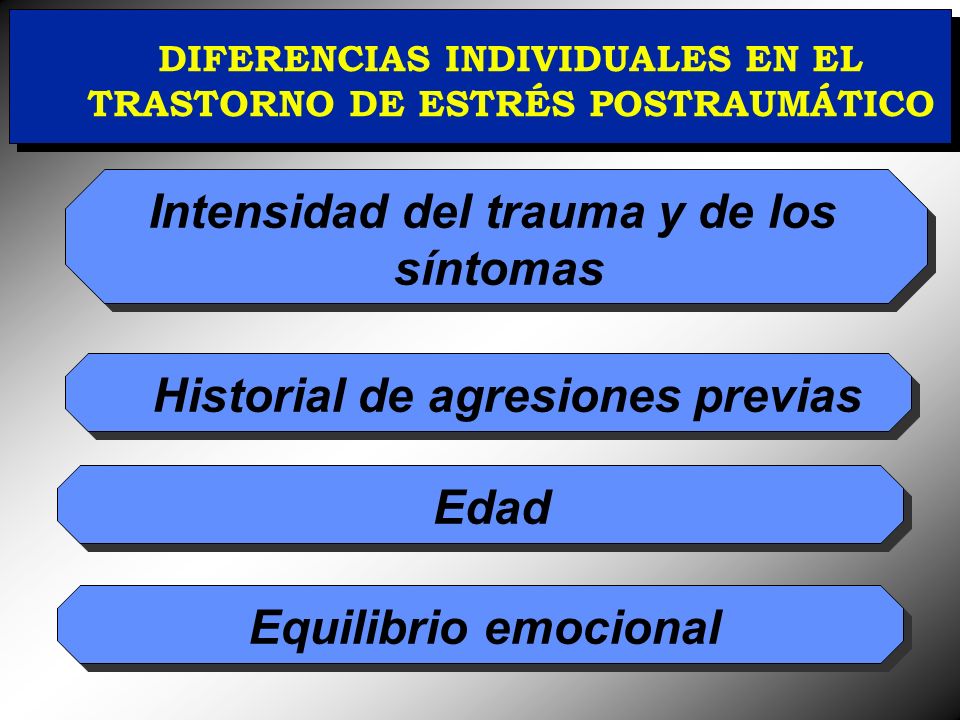 DIFERENCIAS INDIVIDUALES EN EL TRASTORNO DE ESTRÉS POSTRAUMÁTICO

Intensidad del trauma y de los síntomas

Historial de agresiones previas

Edad

Equilibrio emocional